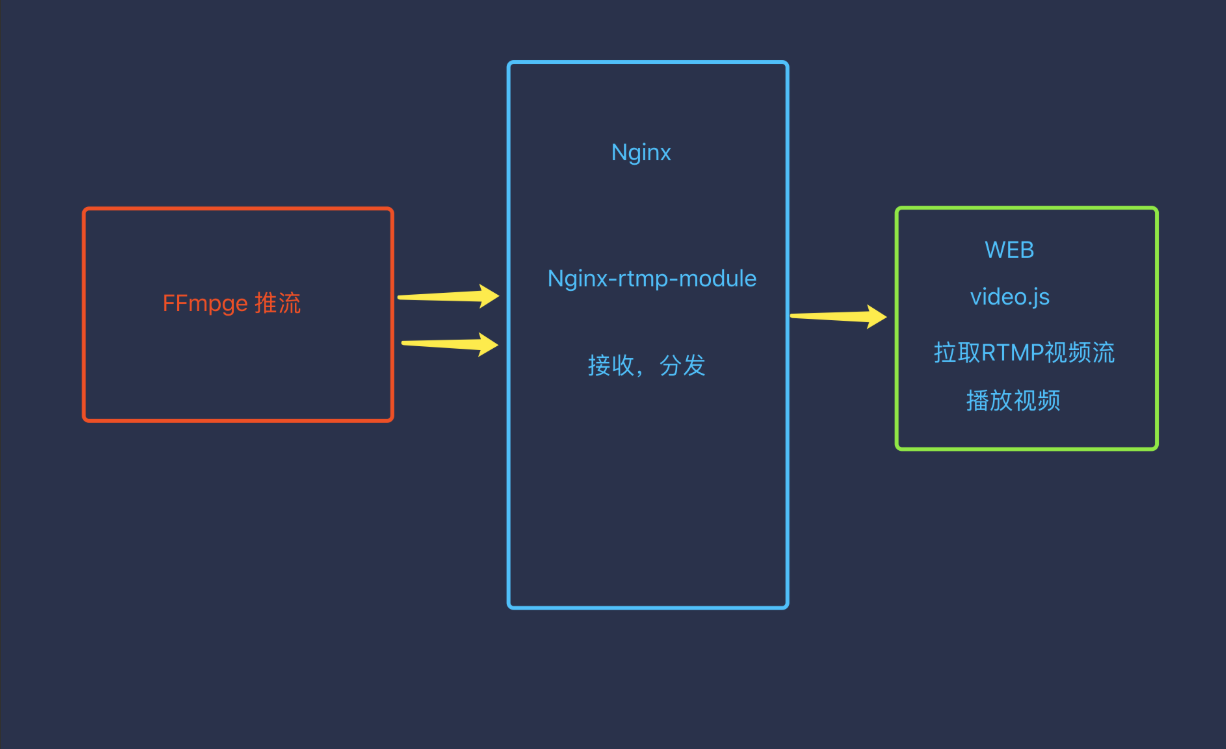 FFmpge 推流

Nginx

Nginx-rtmp-module

接收，分发

WEB

video.js

拉取RTMP视频流

播放视频